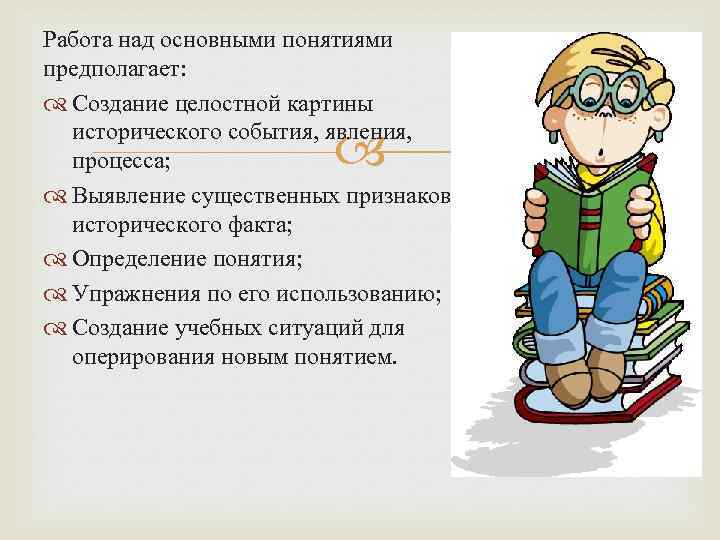 Работа над основными понятиями предполагает:

Создание целостной картины исторического события, явления, процесса;

Выявление существенных признаков исторического факта;

Определение понятия;

Упражнения по его использованию;

Создание учебных ситуаций для оперирования новым понятием.